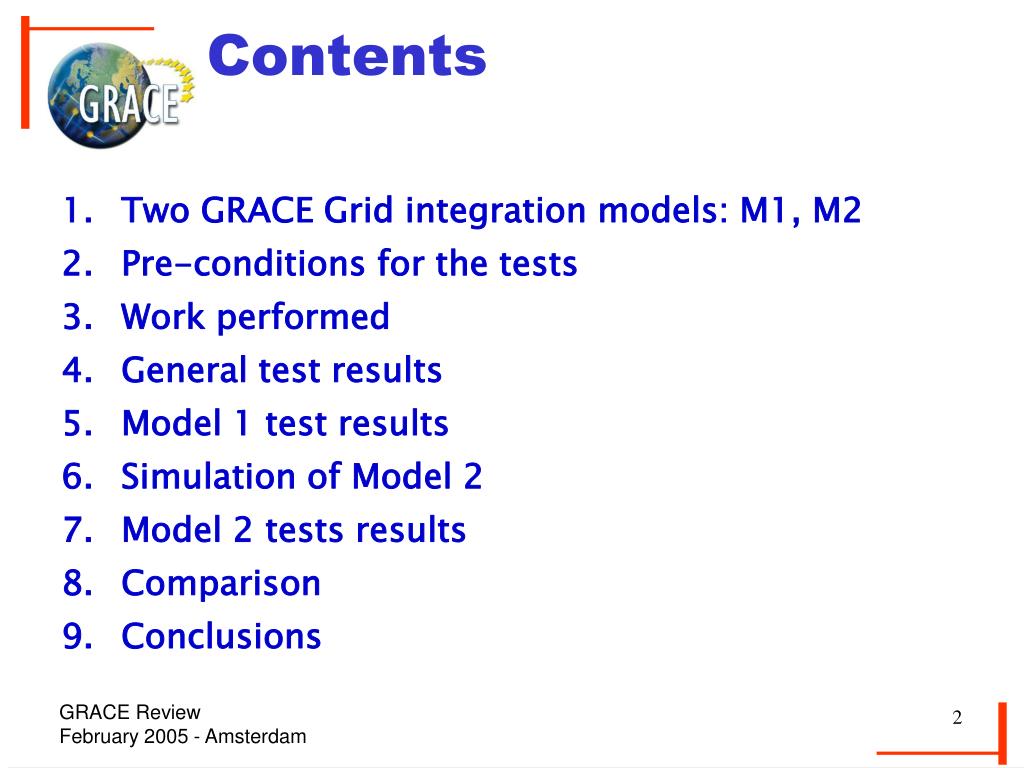 GRACE

Contents

1. Two GRACE Grid integration models: M1, M2
2. Pre-conditions for the tests
3. Work performed
4. General test results
5. Model 1 test results
6. Simulation of Model 2
7. Model 2 tests results
8. Comparison
9. Conclusions

GRACE Review
February 2005 - Amsterdam

2